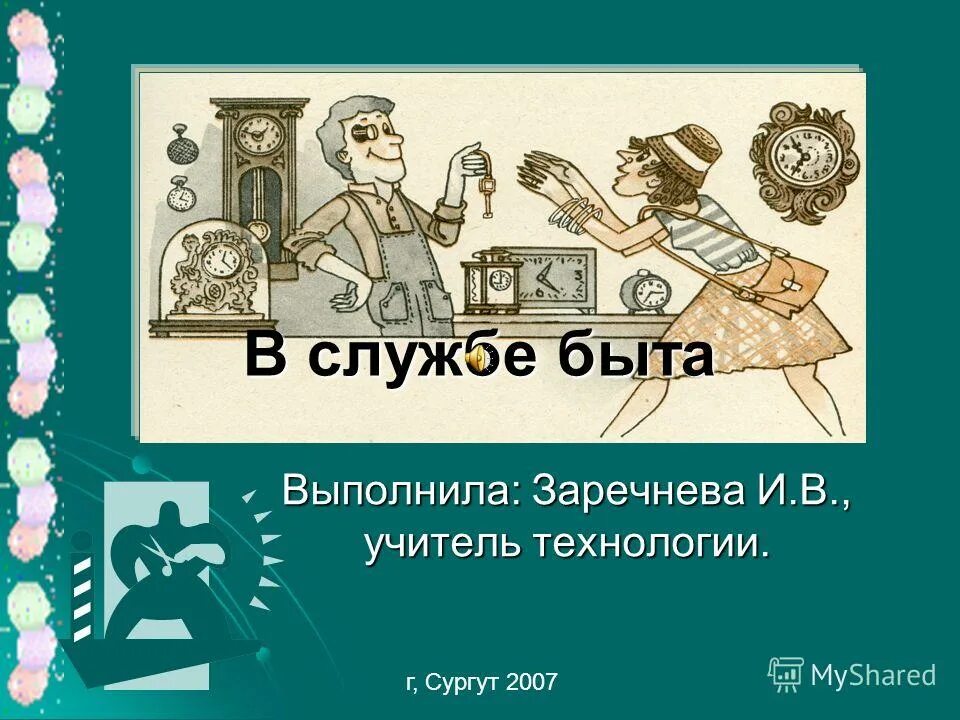 В службе быта

Выполнила: Заречнева И.В., учитель технологии.

г, Сургут 2007

MyShared